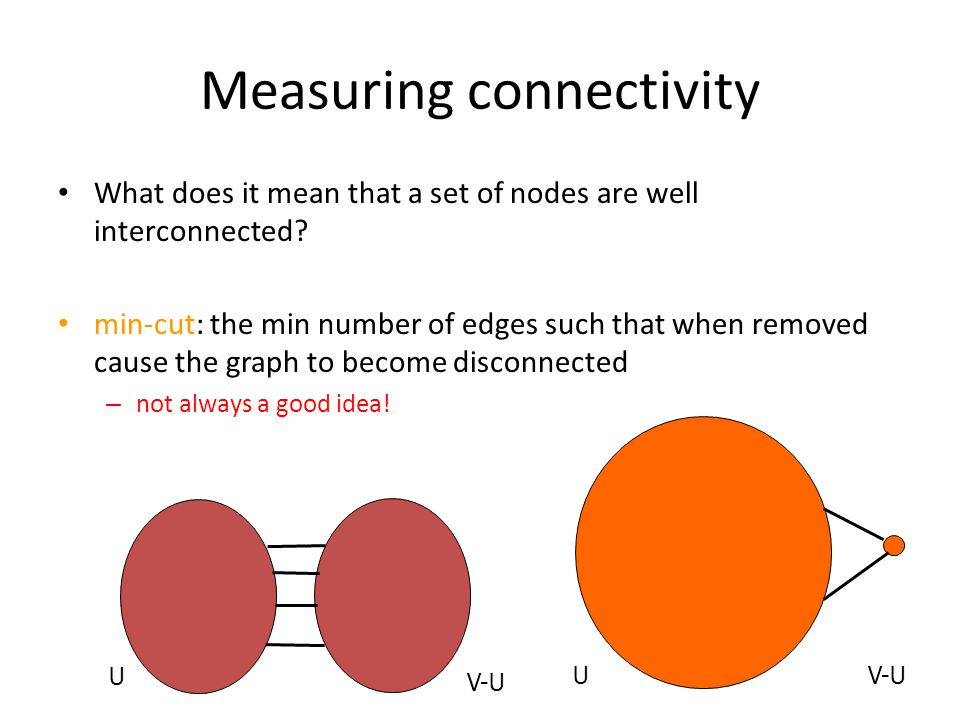 Measuring connectivity

• What does it mean that a set of nodes are well interconnected?

• min-cut: the min number of edges such that when removed cause the graph to become disconnected
– not always a good idea!

U

V-U

U

V-U